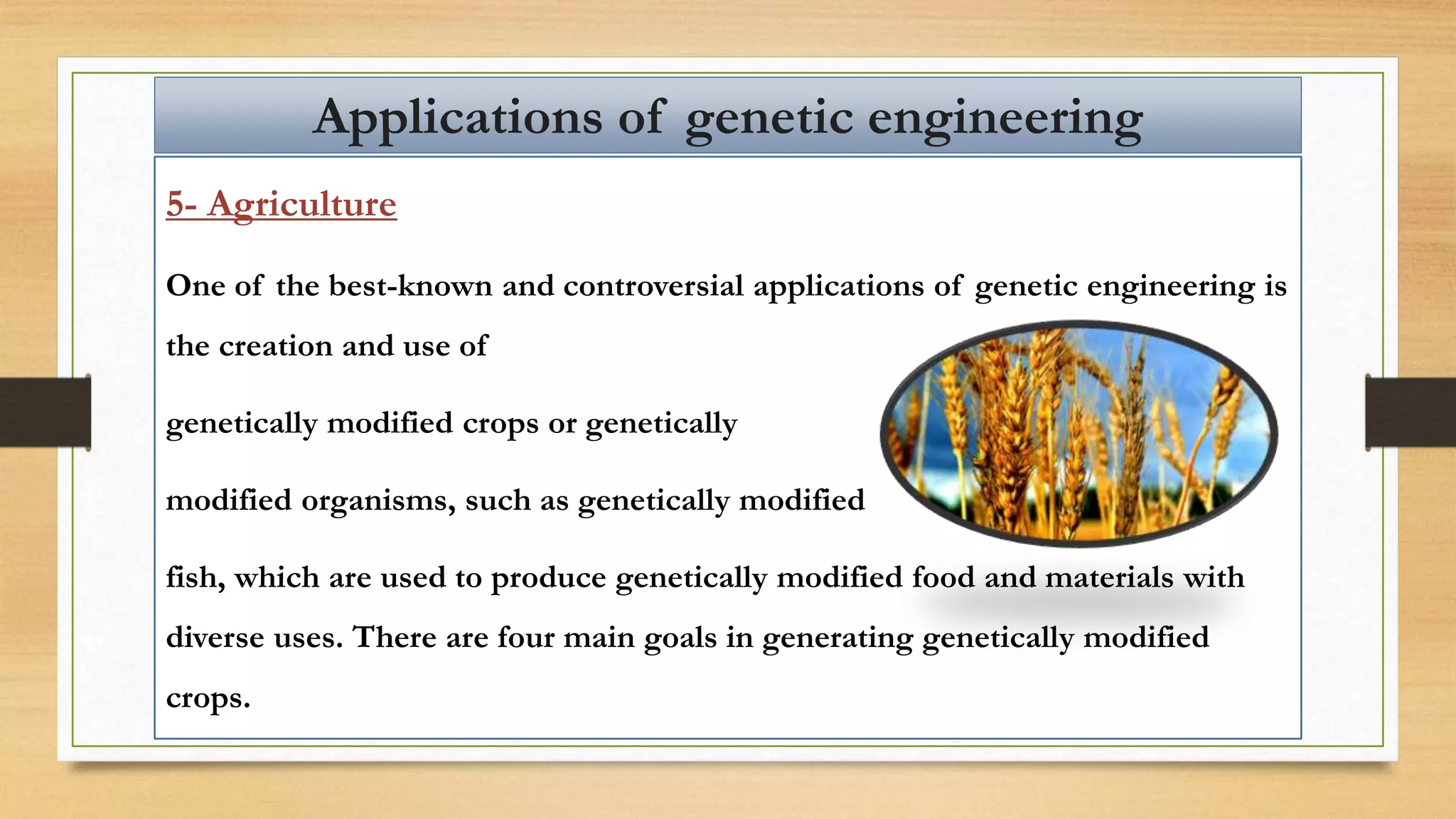 Applications of genetic engineering

5- Agriculture

One of the best-known and controversial applications of genetic engineering is the creation and use of

genetically modified crops or genetically

modified organisms, such as genetically modified

fish, which are used to produce genetically modified food and materials with diverse uses. There are four main goals in generating genetically modified crops.